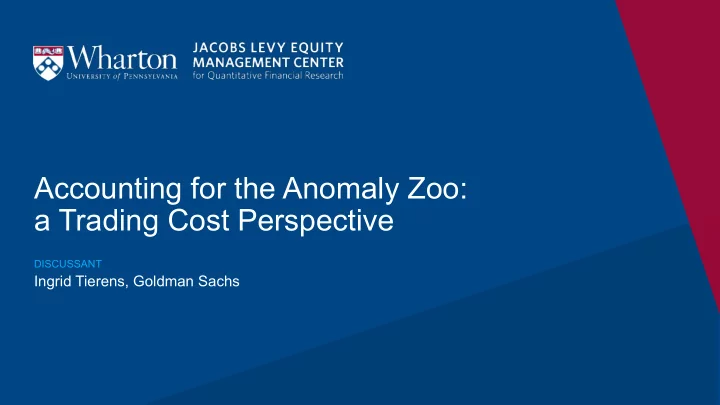 Wharton
UNIVERSITY of PENNSYLVANIA

JACOBS LEVY EQUITY MANAGEMENT CENTER
for Quantitative Financial Research

Accounting for the Anomaly Zoo: a Trading Cost Perspective

DISCUSSANT
Ingrid Tierens, Goldman Sachs